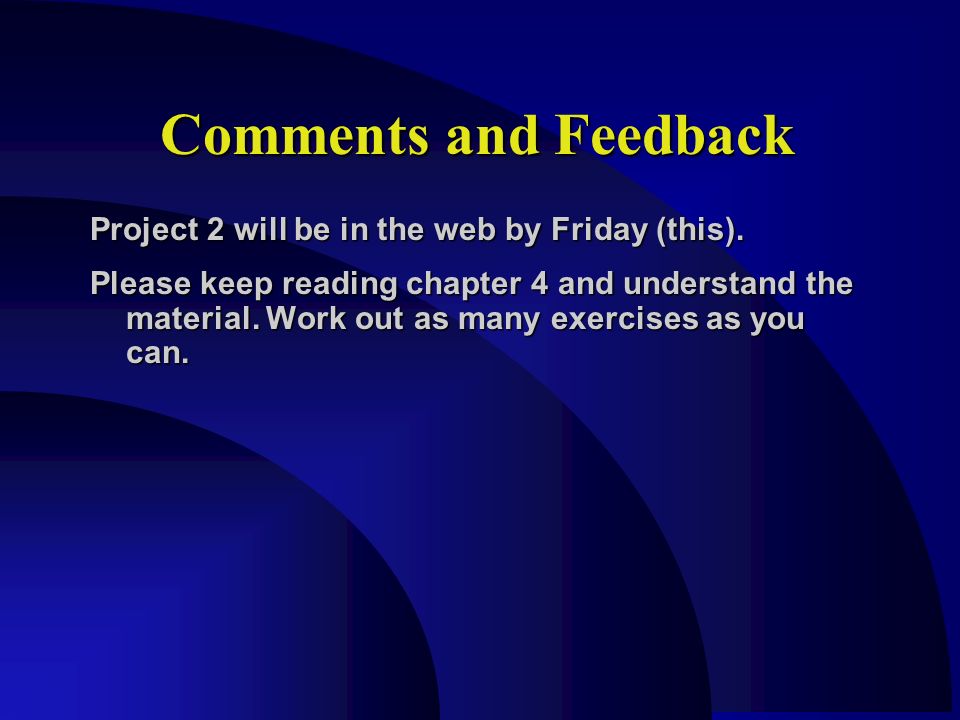 Comments and Feedback

Project 2 will be in the web by Friday (this).

Please keep reading chapter 4 and understand the material. Work out as many exercises as you can.